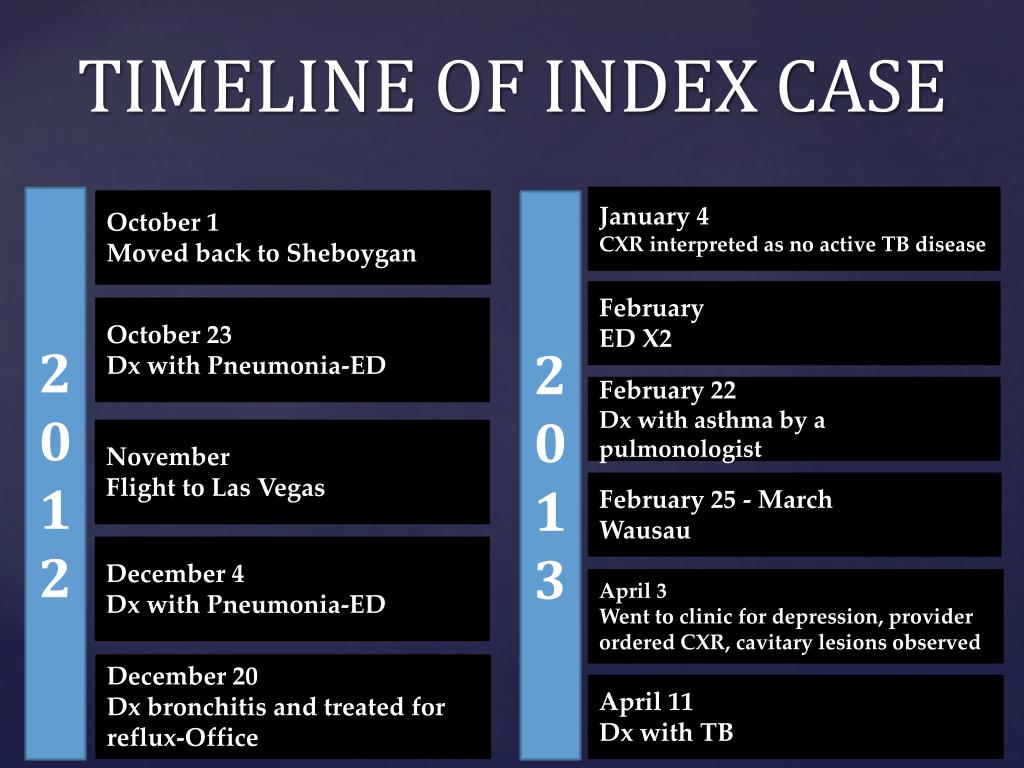 TIMELINE OF INDEX CASE

2012

October 1
Moved back to Sheboygan

October 23
Dx with Pneumonia-ED

November
Flight to Las Vegas

December 4
Dx with Pneumonia-ED

December 20
Dx bronchitis and treated for reflux-Office

2013

January 4
CXR interpreted as no active TB disease

February
ED X2

February 22
Dx with asthma by a pulmonologist

February 25 - March
Wausau

April 3
Went to clinic for depression, provider ordered CXR, cavitary lesions observed

April 11
Dx with TB